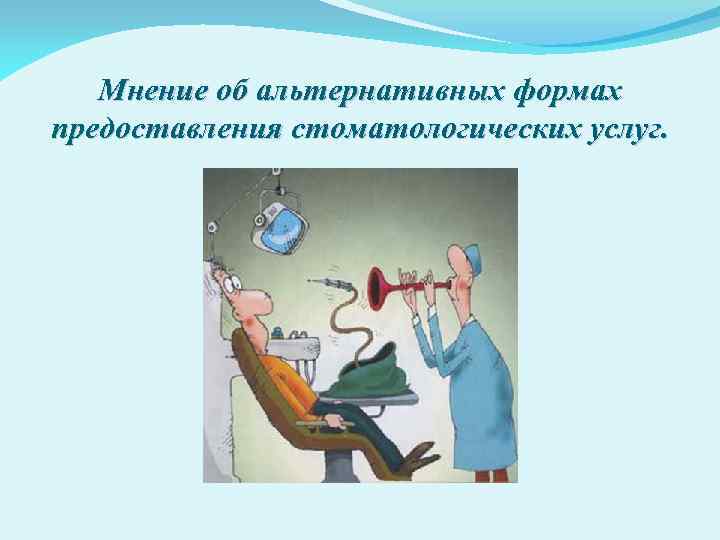 Мнение об альтернативных формах предоставления стоматологических услуг.